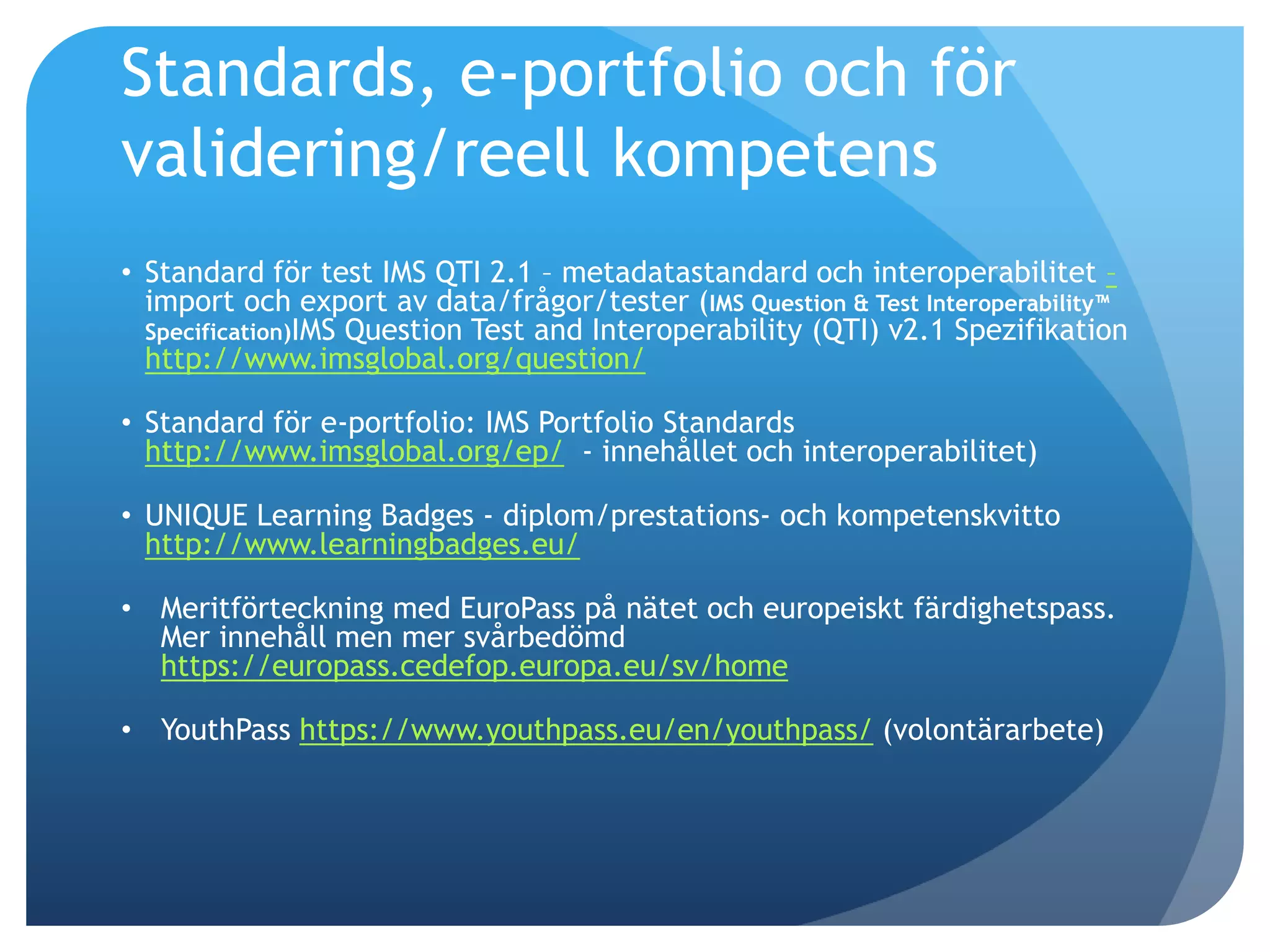 Standards, e-portfolio och för validering/reell kompetens

• Standard för test IMS QTI 2.1 – metadatastandard och interoperabilitet – import och export av data/frågor/tester (IMS Question & Test Interoperability™ Specification)IMS Question Test and Interoperability (QTI) v2.1 Spezifikation http://www.imsglobal.org/question/

• Standard för e-portfolio: IMS Portfolio Standards http://www.imsglobal.org/ep/ - innehållet och interoperabilitet)

• UNIQUE Learning Badges - diplom/prestations- och kompetenskvitto http://www.learningbadges.eu/

• Meritförteckning med EuroPass på nätet och europeiskt färdighetspass. Mer innehåll men mer svårbedömd https://europass.cedefop.europa.eu/sv/home

• YouthPass https://www.youthpass.eu/en/youthpass/ (volontärarbete)